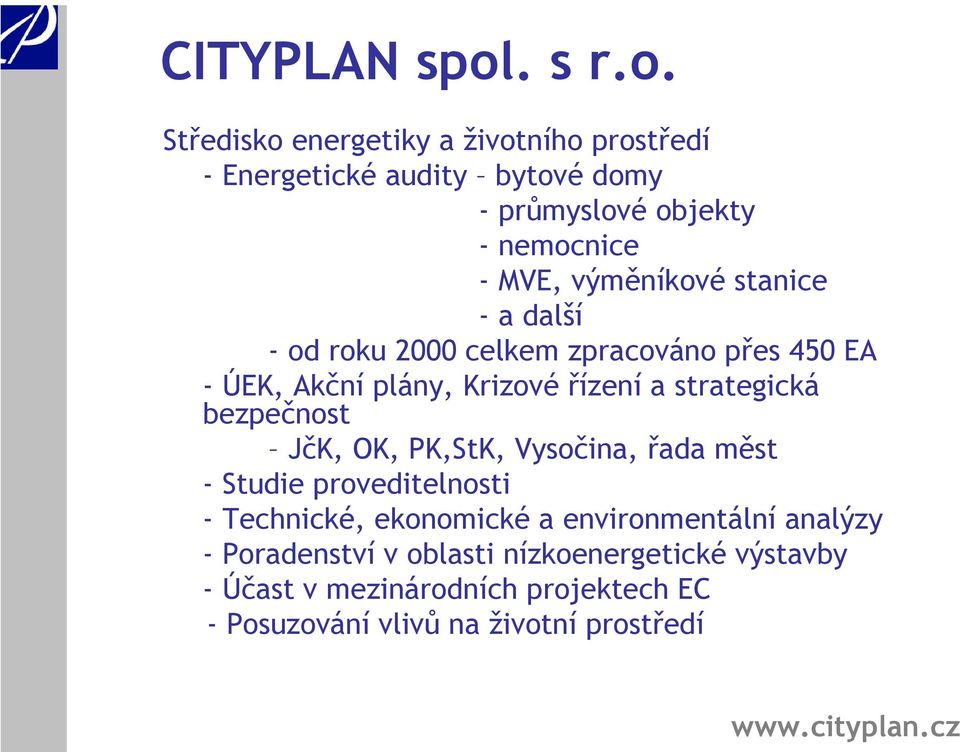 CITYPLAN spol. s r.o.

Středisko energetiky a životního prostředí
- Energetické audity – bytové domy
- průmyslové objekty
- nemocnice
- MVE, výměníkové stanice
- a další
- od roku 2000 celkem zpracováno přes 450 EA
- ÚEK, Akční plány, Krizové řízení a strategická bezpečnost
– JčK, OK, PK,StK, Vysočina, řada měst
- Studie proveditelnosti
- Technické, ekonomické a environmentální analýzy
- Poradenství v oblasti nízkoenergetické výstavby
- Účast v mezinárodních projektech EC
- Posuzování vlivů na životní prostředí

www.cityplan.cz